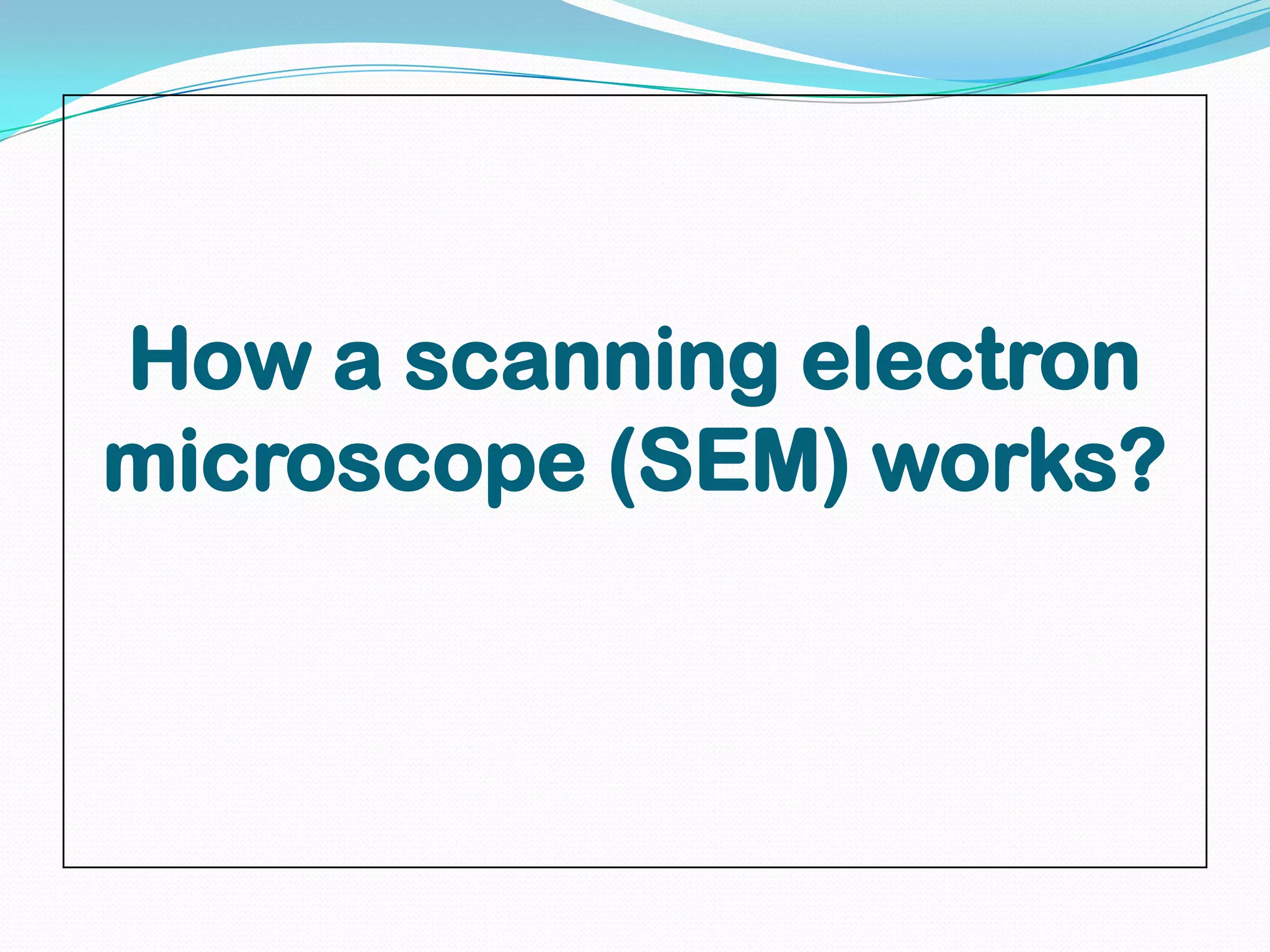 How a scanning electron microscope (SEM) works?